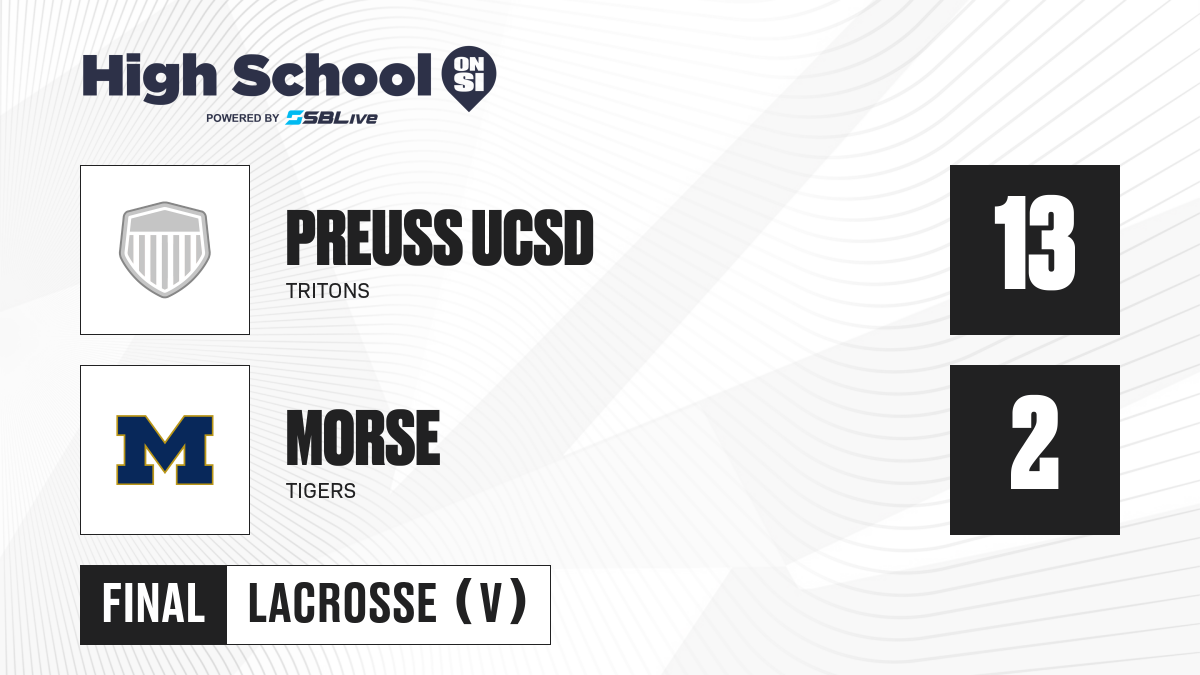 High School ON SI
POWERED BY SBLive

PREUSS UCSD
TRITONS
13

M
MORSE
TIGERS
2

FINAL LACROSSE (V)